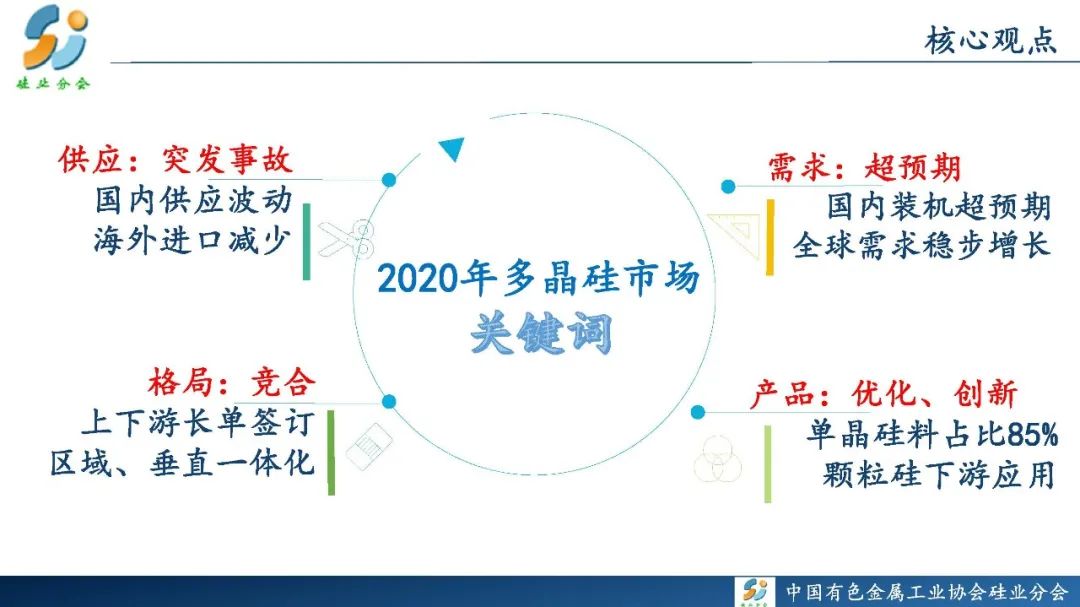 硅业分会

核心观点

供应：突发事故
国内供应波动
海外进口减少

需求：超预期
国内装机超预期
全球需求稳步增长

2020年多晶硅市场
关键词

格局：竞合
上下游长单签订
区域、垂直一体化

产品：优化、创新
单晶硅料占比85%
颗粒硅下游应用

中国有色金属工业协会硅业分会